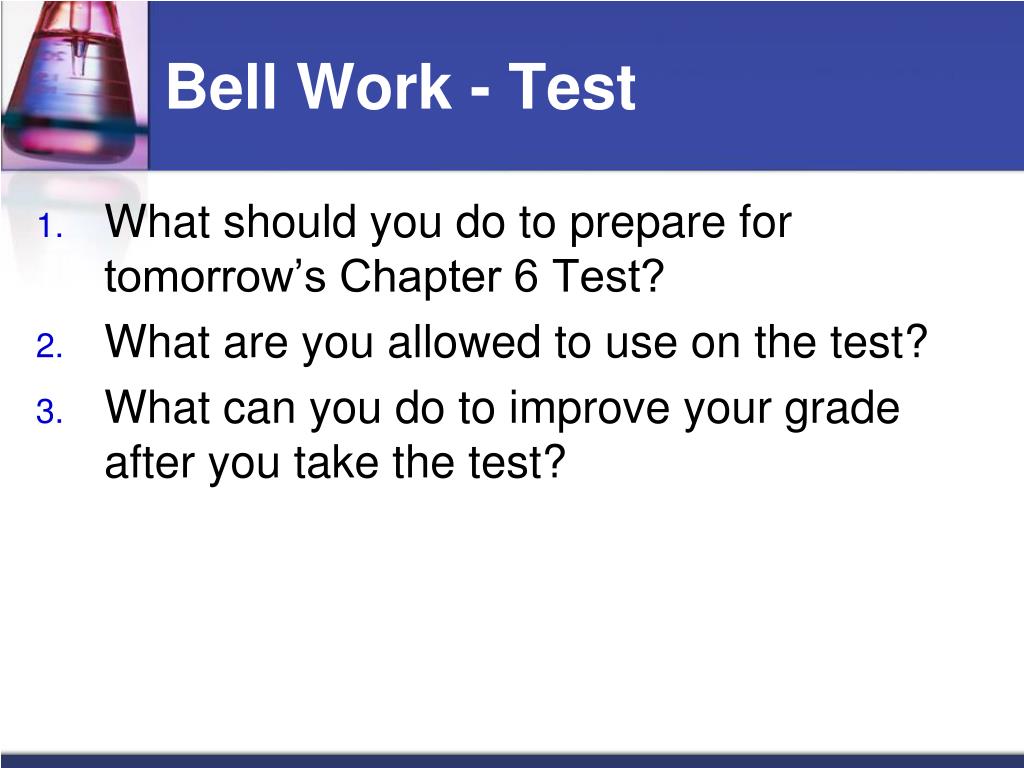 Bell Work - Test

1. What should you do to prepare for tomorrow’s Chapter 6 Test?
2. What are you allowed to use on the test?
3. What can you do to improve your grade after you take the test?